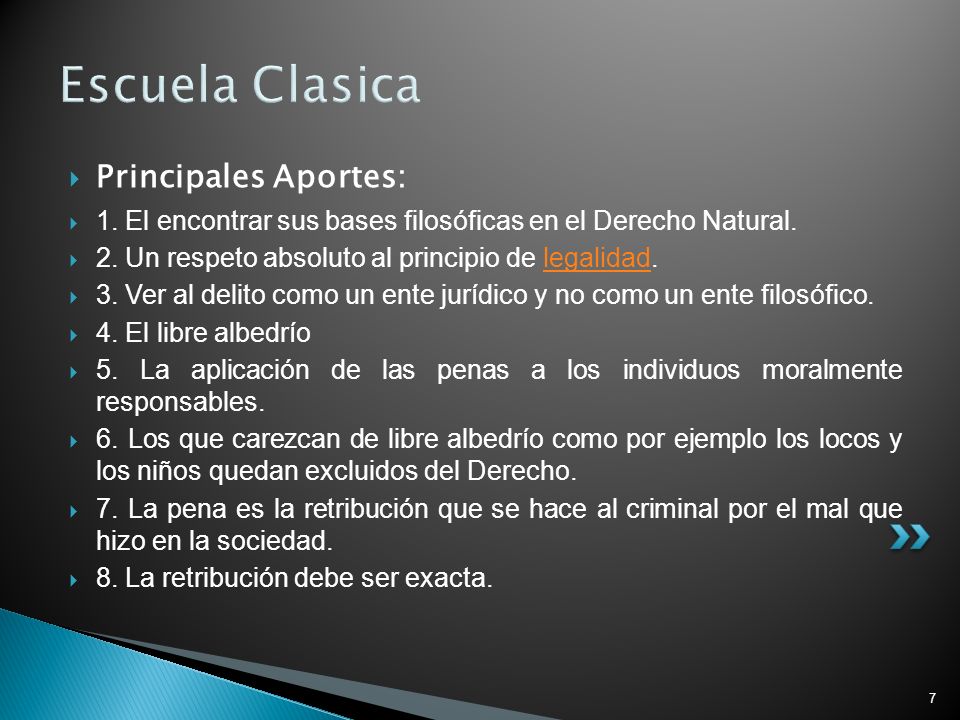 Escuela Clasica

Principales Aportes:

1. El encontrar sus bases filosóficas en el Derecho Natural.

2. Un respeto absoluto al principio de legalidad.

3. Ver al delito como un ente jurídico y no como un ente filosófico.

4. El libre albedrío

5. La aplicación de las penas a los individuos moralmente responsables.

6. Los que carezcan de libre albedrío como por ejemplo los locos y los niños quedan excluidos del Derecho.

7. La pena es la retribución que se hace al criminal por el mal que hizo en la sociedad.

8. La retribución debe ser exacta.

7